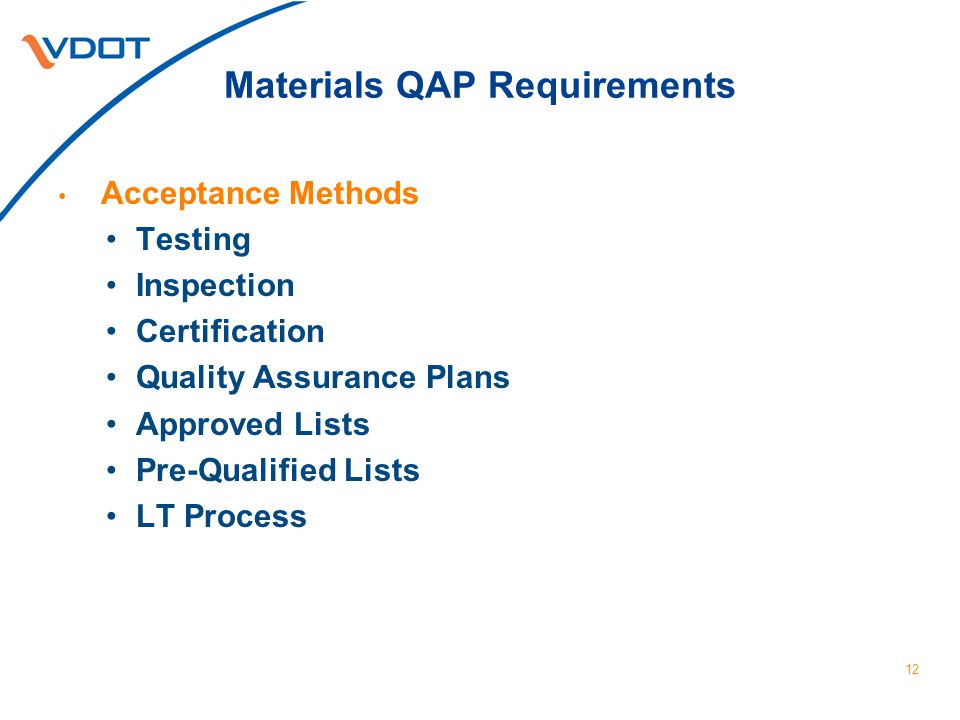 VDOT

Materials QAP Requirements

• Acceptance Methods
  • Testing
  • Inspection
  • Certification
  • Quality Assurance Plans
  • Approved Lists
  • Pre-Qualified Lists
  • LT Process

12